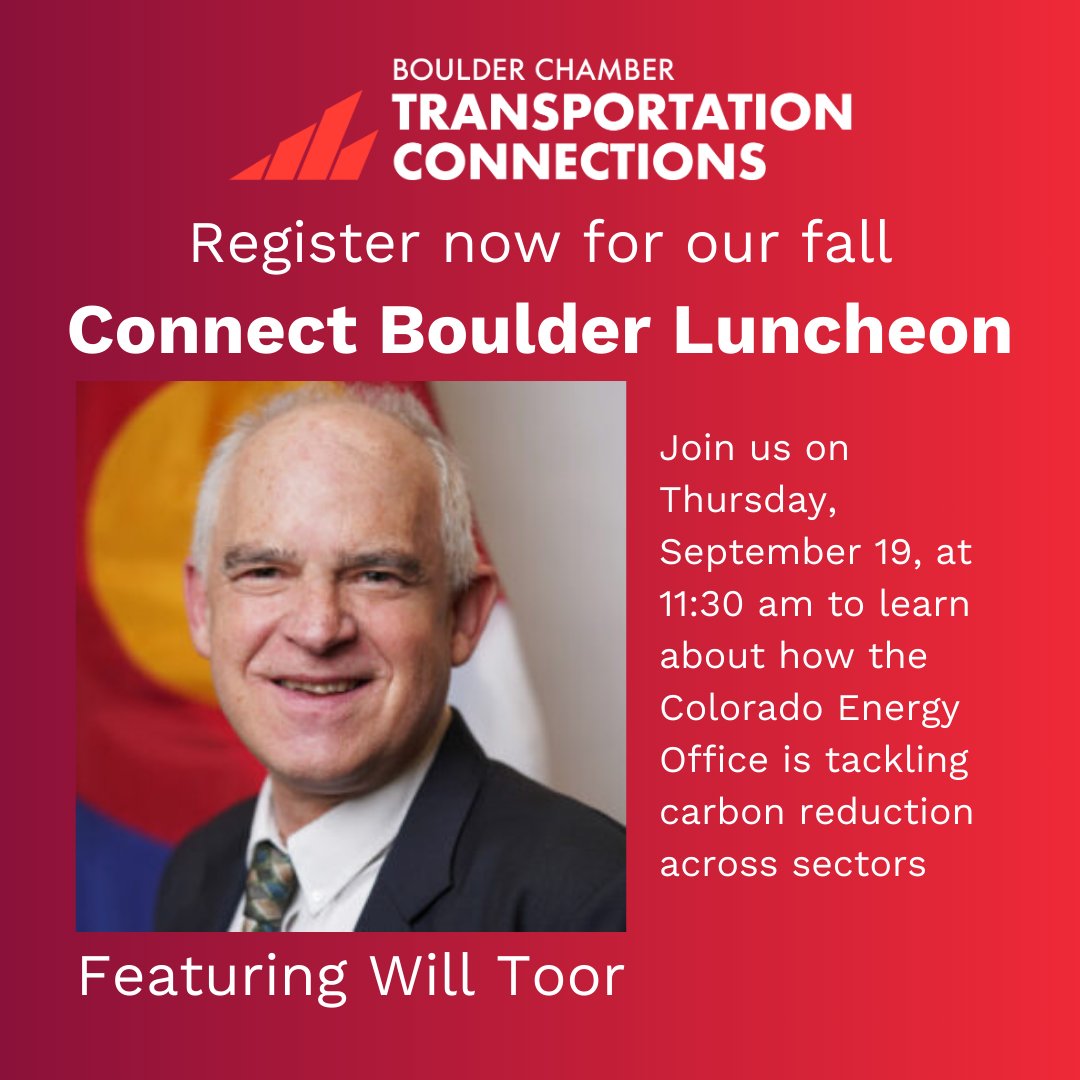 BOULDER CHAMBER
TRANSPORTATION CONNECTIONS

Register now for our fall
Connect Boulder Luncheon

Join us on Thursday, September 19, at 11:30 am to learn about how the Colorado Energy Office is tackling carbon reduction across sectors

Featuring Will Toor